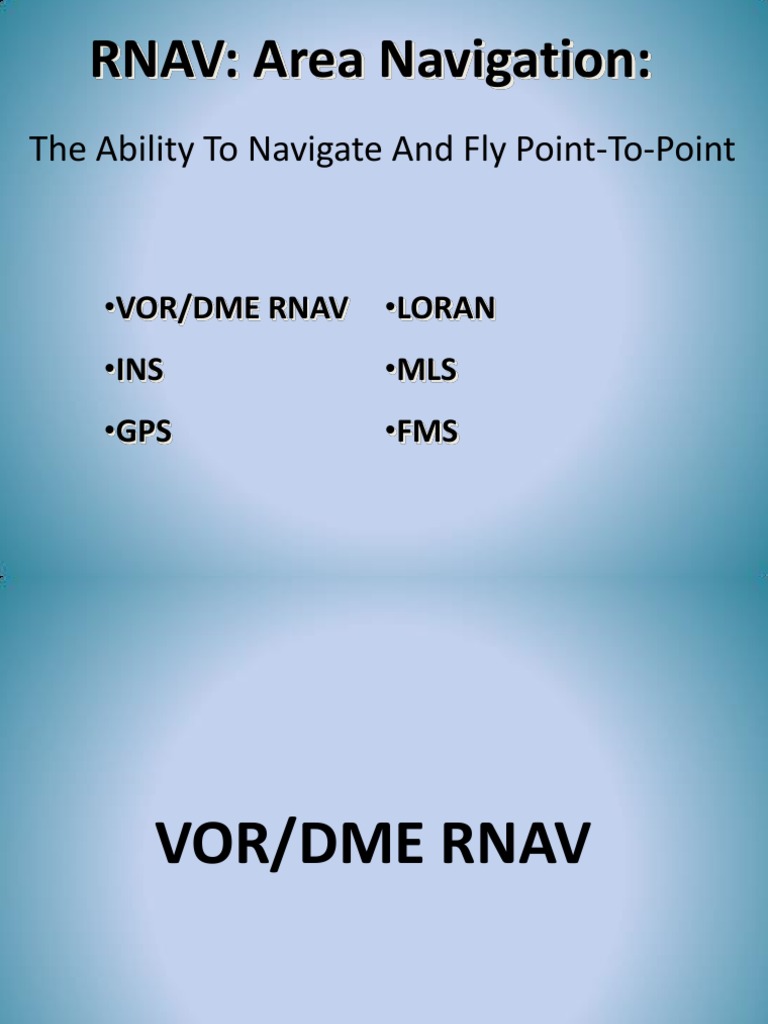 RNAV: Area Navigation:

The Ability To Navigate And Fly Point-To-Point

•VOR/DME RNAV
•INS
•GPS

•LORAN
•MLS
•FMS

VOR/DME RNAV